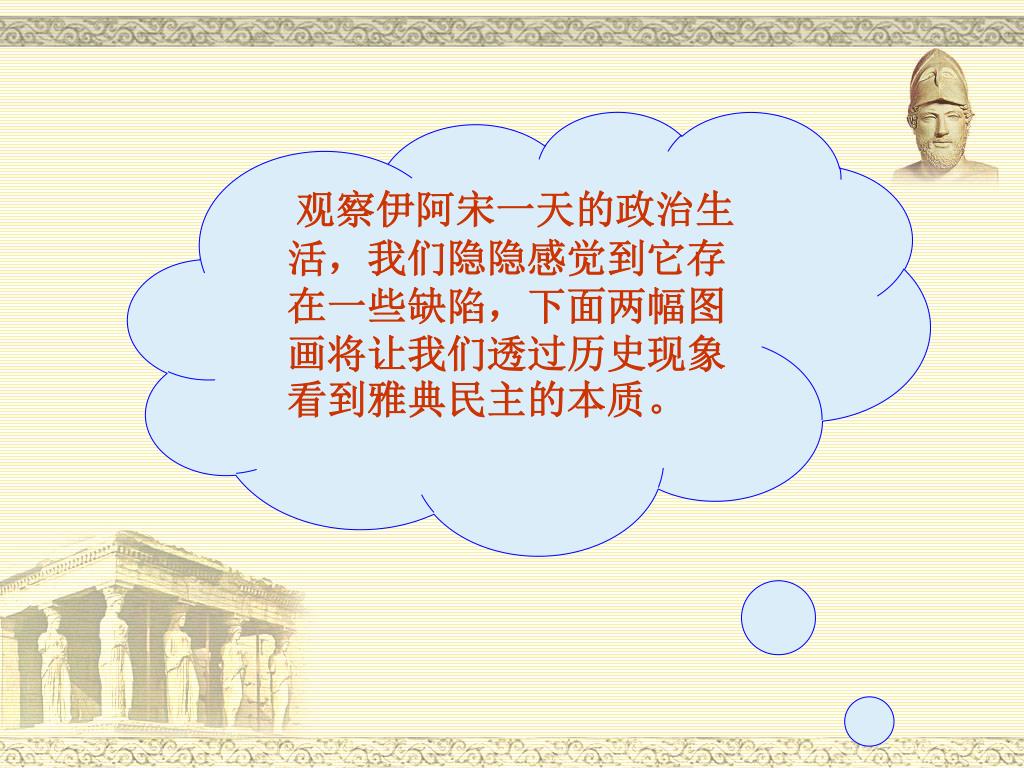 观察伊阿宋一天的政治生活，我们隐隐感觉到它存在一些缺陷，下面两幅图画将让我们透过历史现象看到雅典民主的本质。